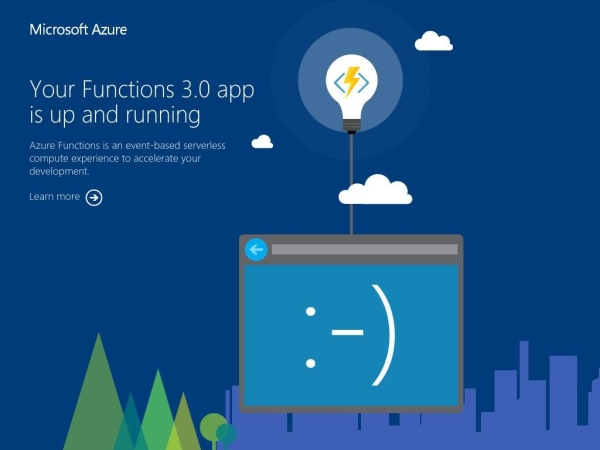 Microsoft Azure

Your Functions 3.0 app is up and running

Azure Functions is an event-based serverless compute experience to accelerate your development.

Learn more

:-)